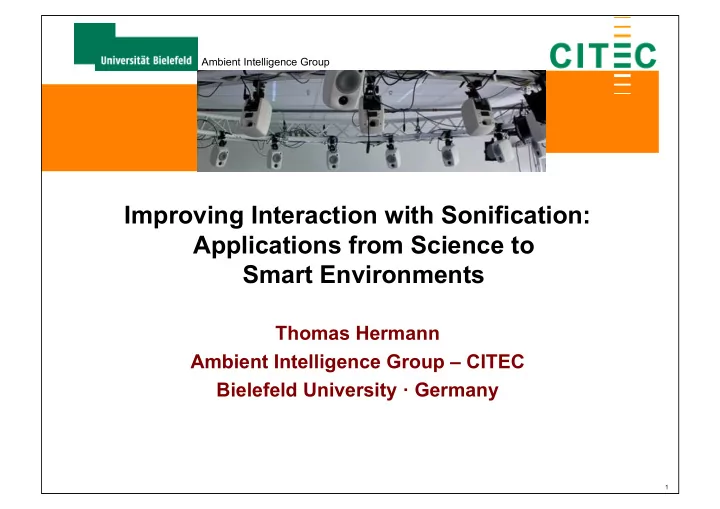 Universität Bielefeld Ambient Intelligence Group

CITEC

Improving Interaction with Sonification: Applications from Science to Smart Environments

Thomas Hermann
Ambient Intelligence Group – CITEC
Bielefeld University · Germany

1